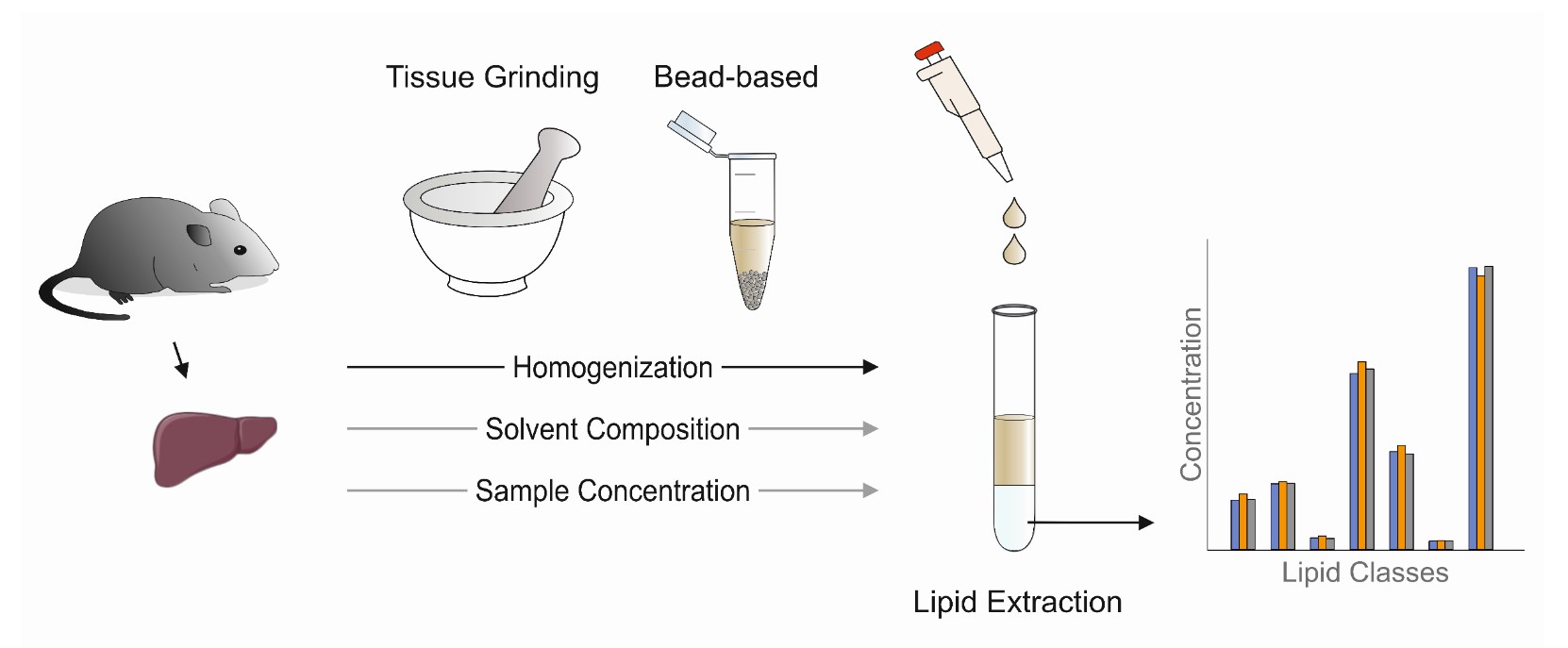 Tissue Grinding

Bead-based

Homogenization

Solvent Composition

Sample Concentration

Lipid Extraction

Concentration

Lipid Classes